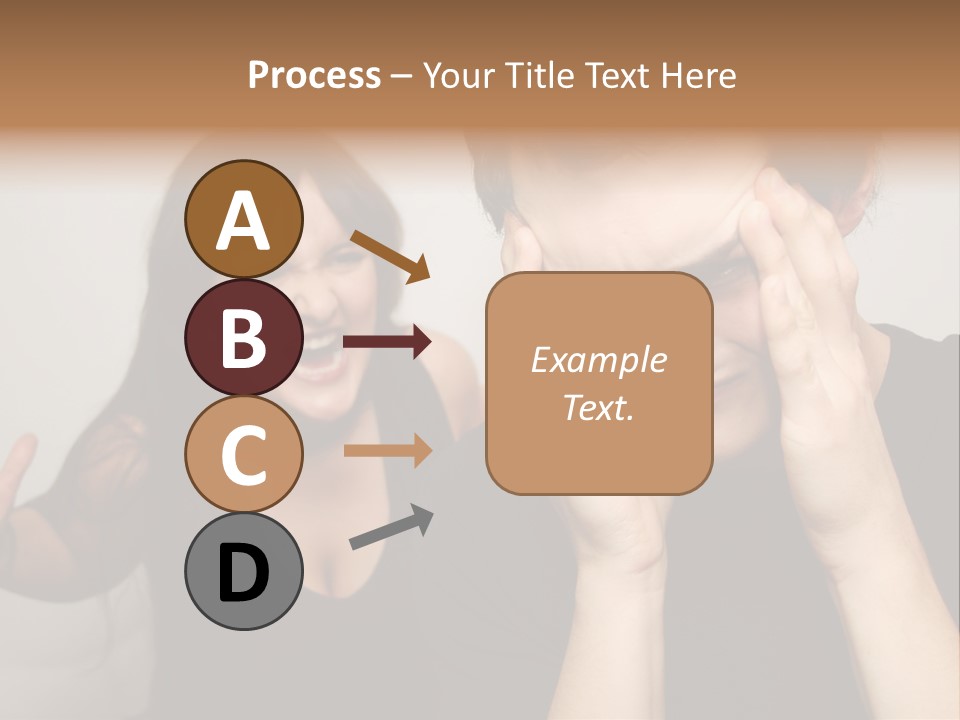 Process – Your Title Text Here

A

B

C

D

Example Text.